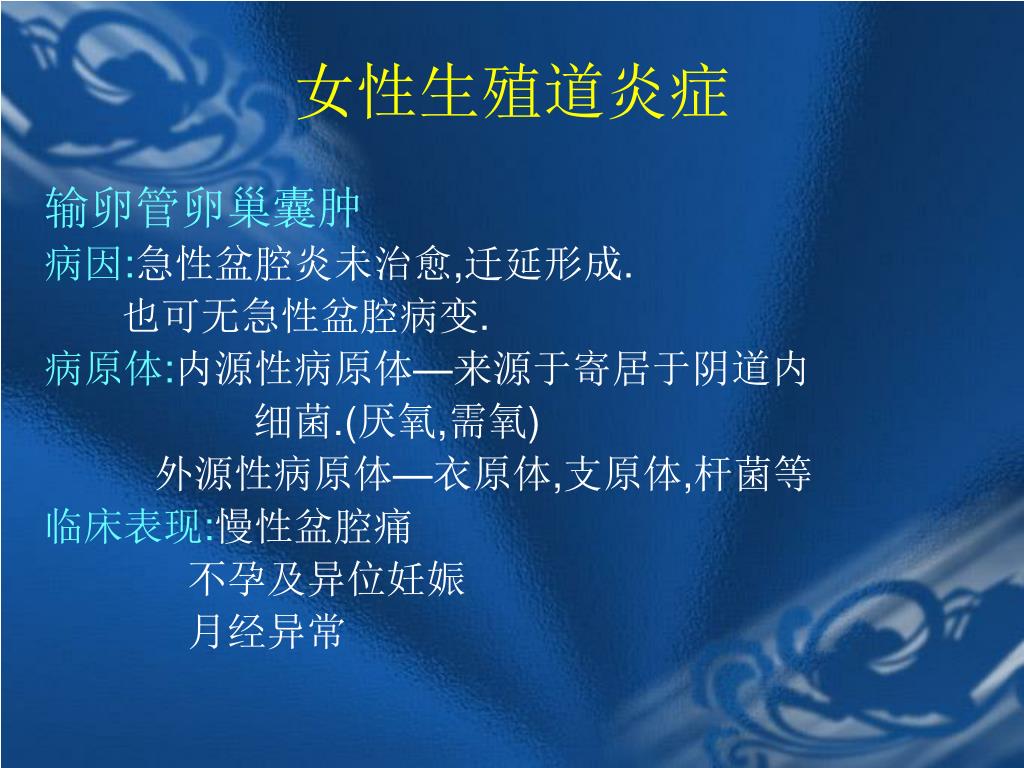 女性生殖道炎症

输卵管卵巢囊肿
病因:急性盆腔炎未治愈,迁延形成.
也可无急性盆腔病变.
病原体:内源性病原体—来源于寄居于阴道内细菌.(厌氧,需氧)
外源性病原体—衣原体,支原体,杆菌等
临床表现:慢性盆腔痛
不孕及异位妊娠
月经异常